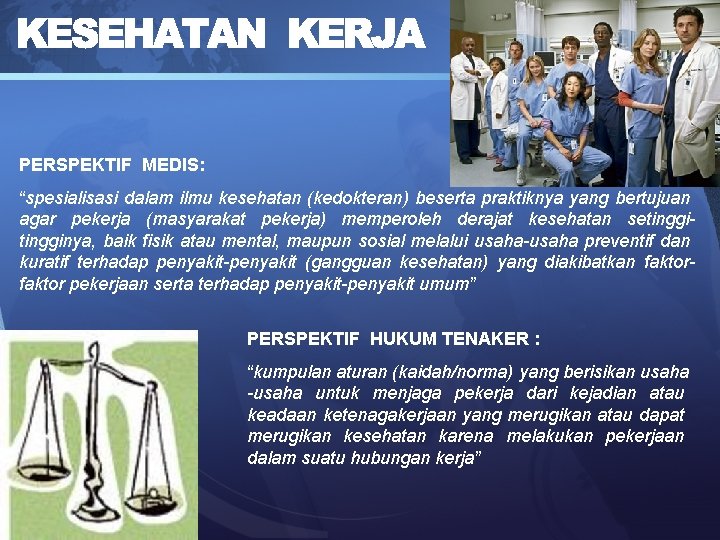 KESEHATAN KERJA

PERSPEKTIF MEDIS:

“spesialisasi dalam ilmu kesehatan (kedokteran) beserta praktiknya yang bertujuan agar pekerja (masyarakat pekerja) memperoleh derajat kesehatan setinggi-tingginya, baik fisik atau mental, maupun sosial melalui usaha-usaha preventif dan kuratif terhadap penyakit-penyakit (gangguan kesehatan) yang diakibatkan faktor-faktor pekerjaan serta terhadap penyakit-penyakit umum”

PERSPEKTIF HUKUM TENAKER :

“kumpulan aturan (kaidah/norma) yang berisikan usaha -usaha untuk menjaga pekerja dari kejadian atau keadaan ketenagakerjaan yang merugikan atau dapat merugikan kesehatan karena melakukan pekerjaan dalam suatu hubungan kerja”